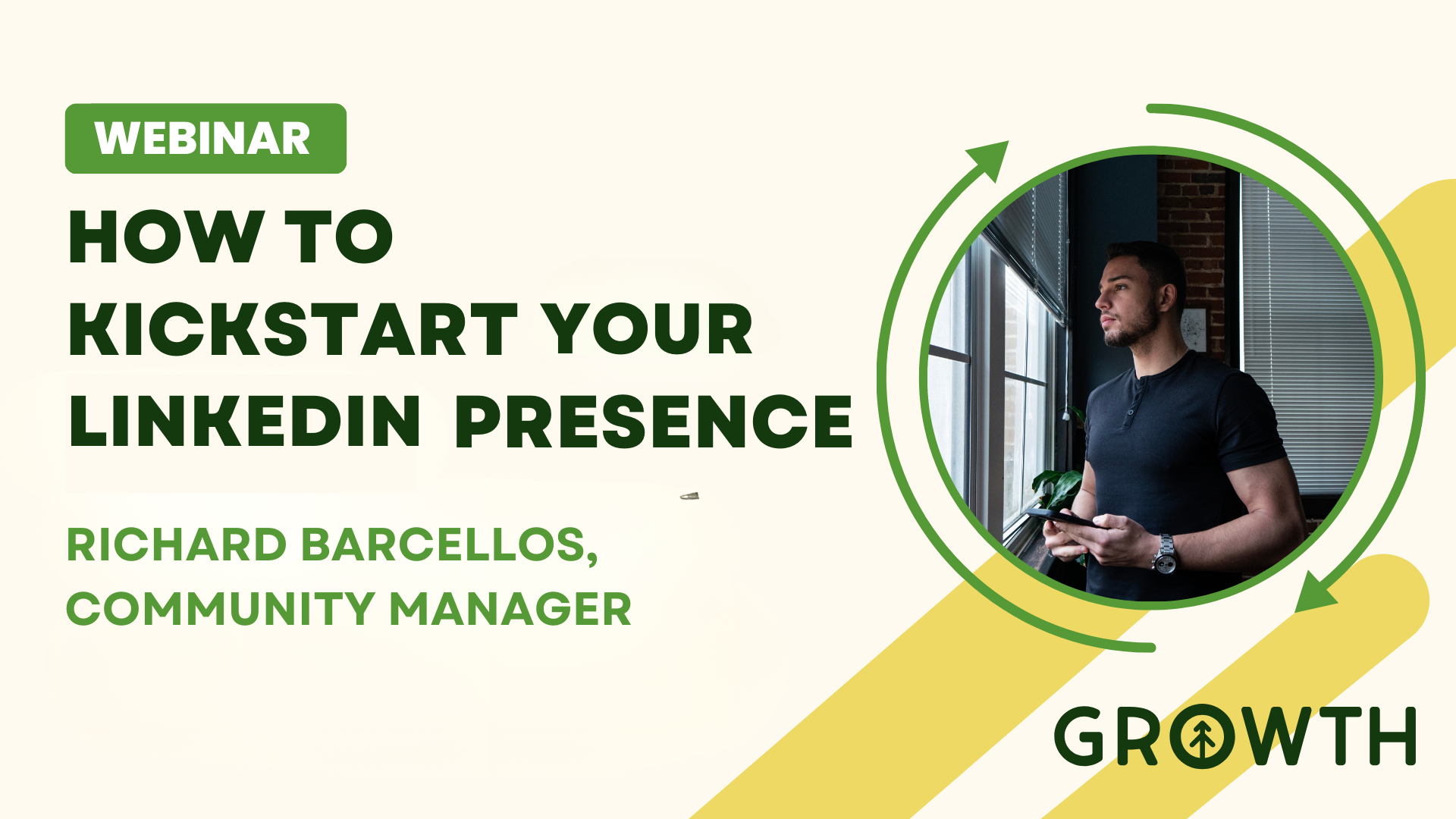 WEBINAR

HOW TO KICKSTART YOUR LINKEDIN PRESENCE

RICHARD BARCELLOS, COMMUNITY MANAGER

GROWTH